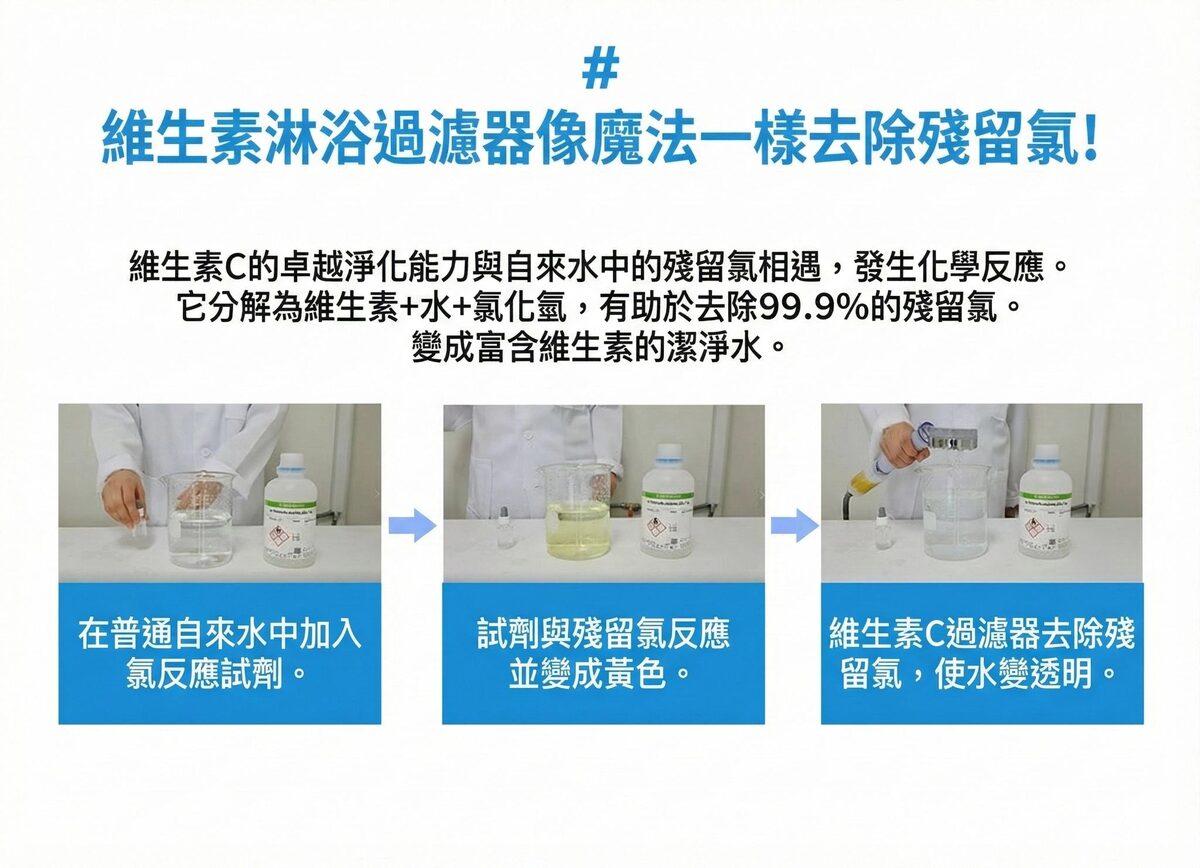 #
維生素淋浴過濾器像魔法一樣去除殘留氯!

維生素C的卓越淨化能力與自來水中的殘留氯相遇，發生化學反應。
它分解為維生素+水+氯化氫，有助於去除99.9%的殘留氯。
變成富含維生素的潔淨水。

在普通自來水中加入氯反應試劑。

試劑與殘留氯反應並變成黃色。

維生素C過濾器去除殘留氯，使水變透明。